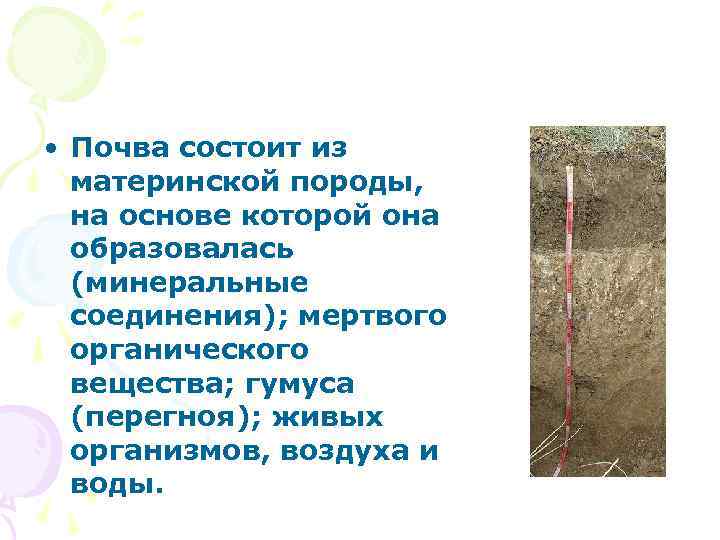 • Почва состоит из материнской породы, на основе которой она образовалась (минеральные соединения); мертвого органического вещества; гумуса (перегноя); живых организмов, воздуха и воды.